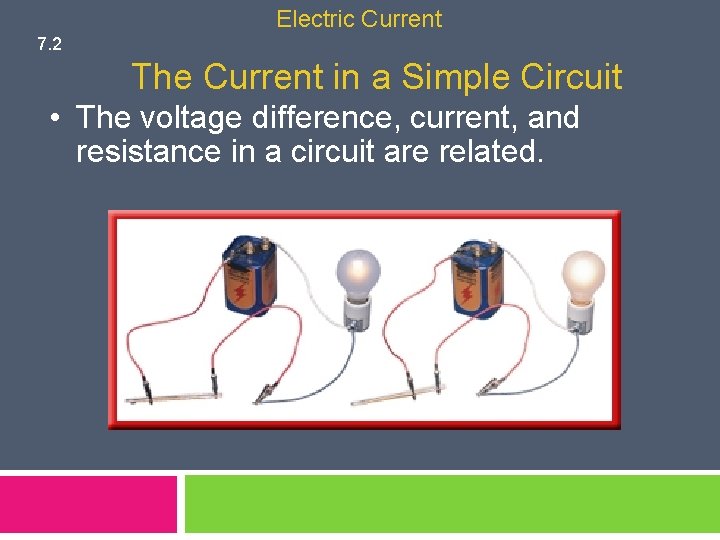 Electric Current

7.2

The Current in a Simple Circuit

• The voltage difference, current, and resistance in a circuit are related.